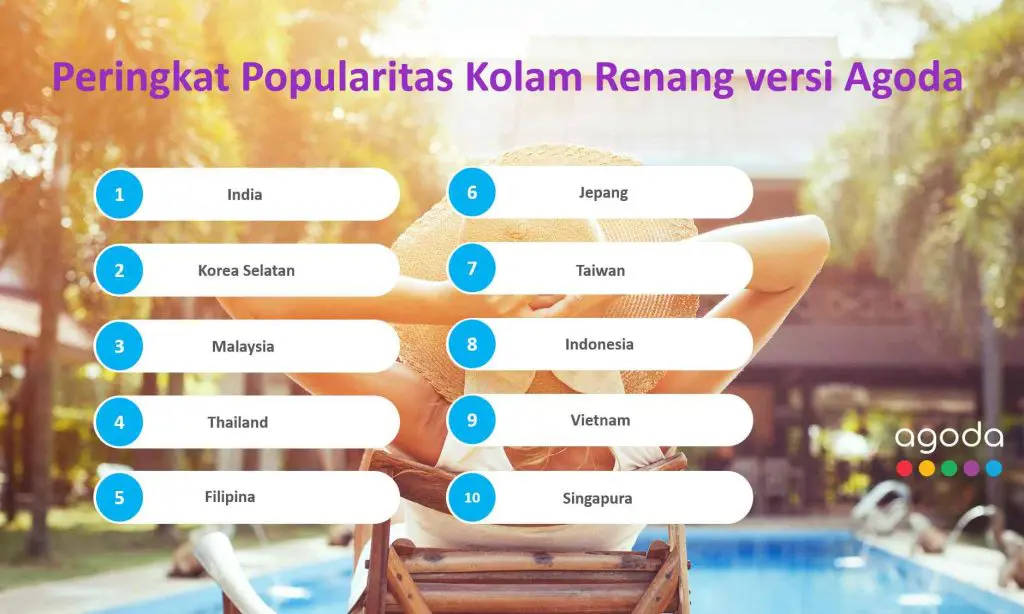 Peringkat Popularitas Kolam Renang versi Agoda

1 India

2 Korea Selatan

3 Malaysia

4 Thailand

5 Filipina

6 Jepang

7 Taiwan

8 Indonesia

9 Vietnam

10 Singapura

agoda